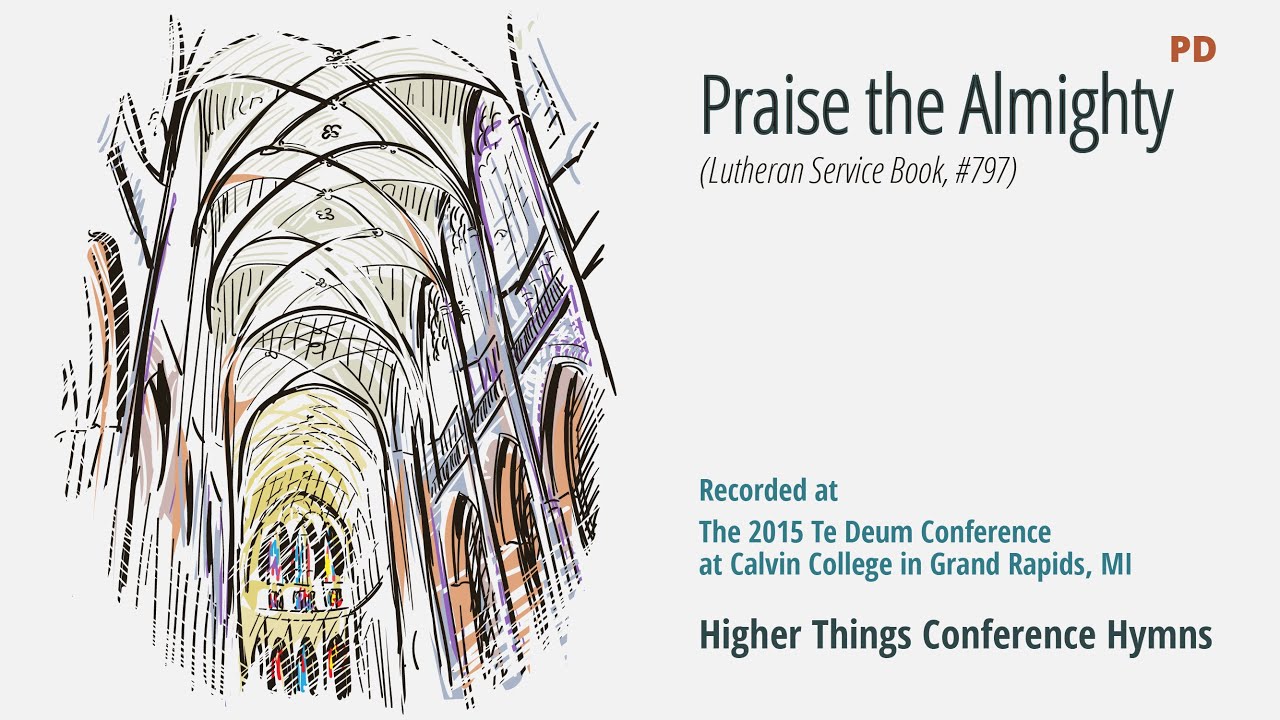 PD

Praise the Almighty

(Lutheran Service Book, #797)

Recorded at

The 2015 Te Deum Conference
at Calvin College in Grand Rapids, MI

Higher Things Conference Hymns